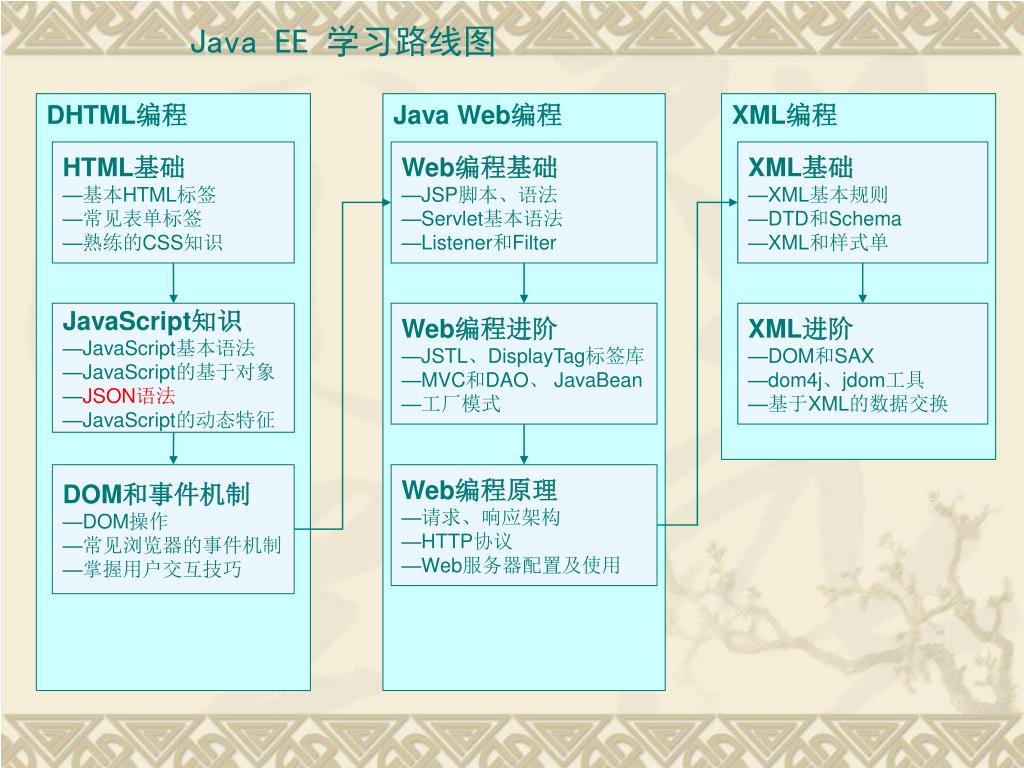 Java EE 学习路线图

DHTML编程

HTML基础
—基本HTML标签
—常见表单标签
—熟练的CSS知识

JavaScript知识
—JavaScript基本语法
—JavaScript的基于对象
—JSON语法
—JavaScript的动态特征

DOM和事件机制
—DOM操作
—常见浏览器的事件机制
—掌握用户交互技巧

Java Web编程

Web编程基础
—JSP脚本、语法
—Servlet基本语法
—Listener和Filter

Web编程进阶
—JSTL、DisplayTag标签库
—MVC和DAO、 JavaBean
—工厂模式

Web编程原理
—请求、响应架构
—HTTP协议
—Web服务器配置及使用

XML编程

XML基础
—XML基本规则
—DTD和Schema
—XML和样式单

XML进阶
—DOM和SAX
—dom4j、jdom工具
—基于XML的数据交换